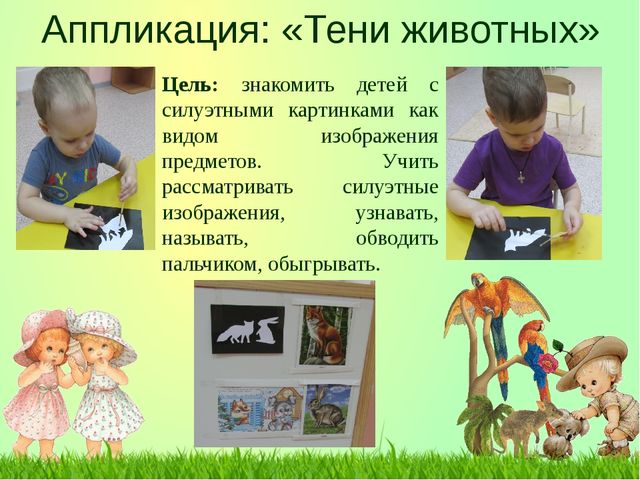 Аппликация: «Тени животных»

Цель: знакомить детей с силуэтными картинками как видом изображения предметов. Учить рассматривать силуэтные изображения, узнавать, называть, обводить пальчиком, обыгрывать.